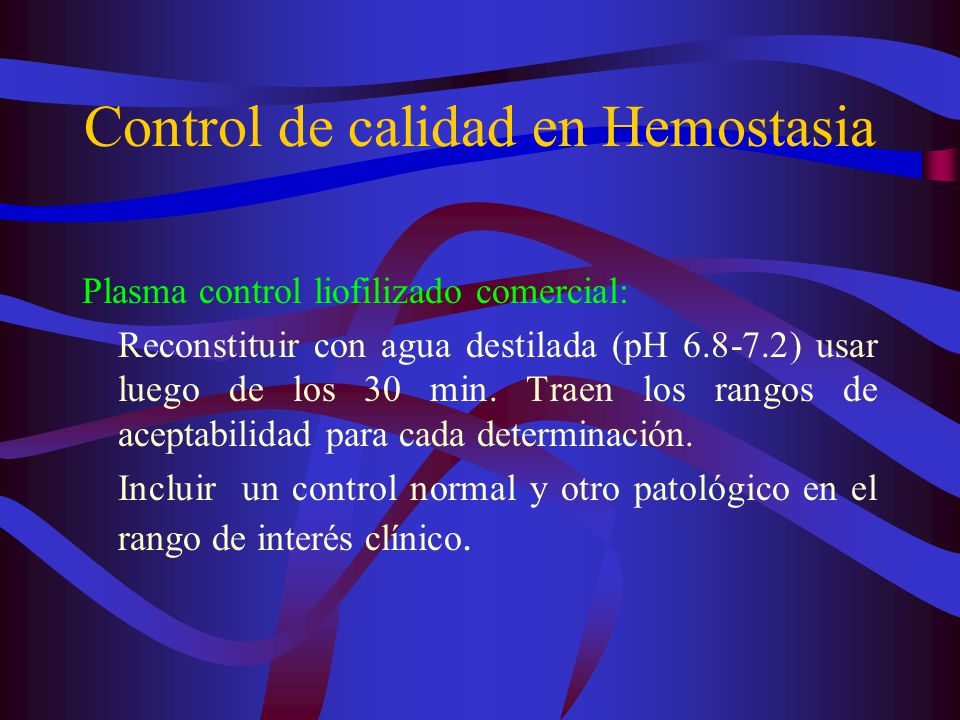 Control de calidad en Hemostasia

Plasma control liofilizado comercial:

Reconstituir con agua destilada (pH 6.8-7.2) usar luego de los 30 min. Traen los rangos de aceptabilidad para cada determinación.

Incluir un control normal y otro patológico en el rango de interés clínico.